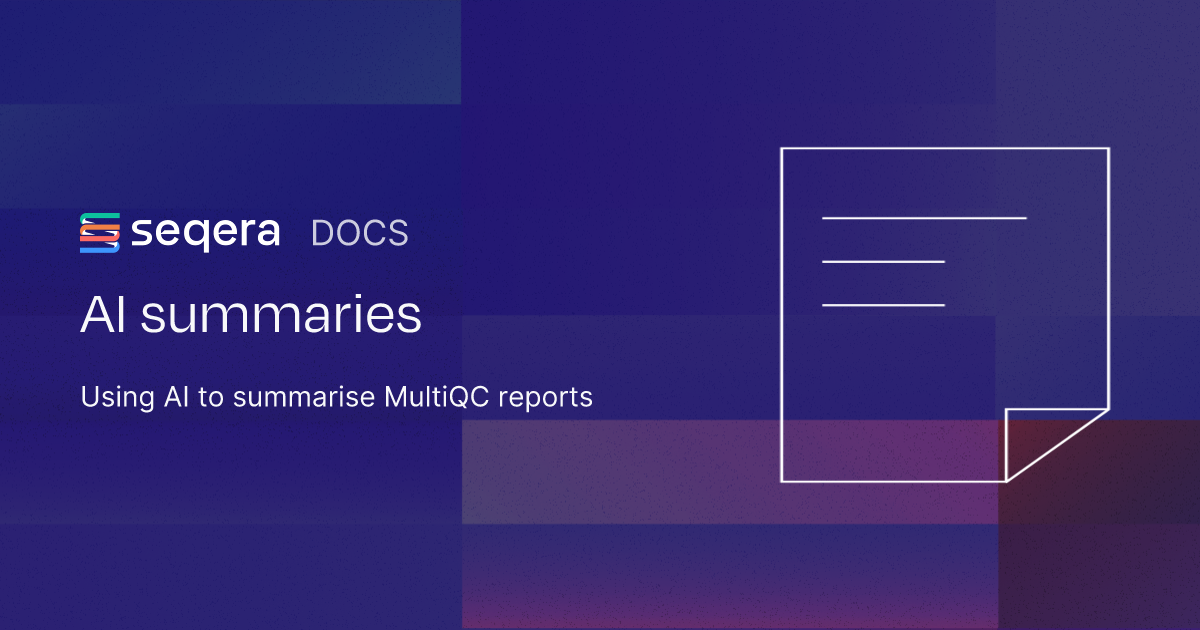 seqera DOCS

AI summaries

Using AI to summarise MultiQC reports